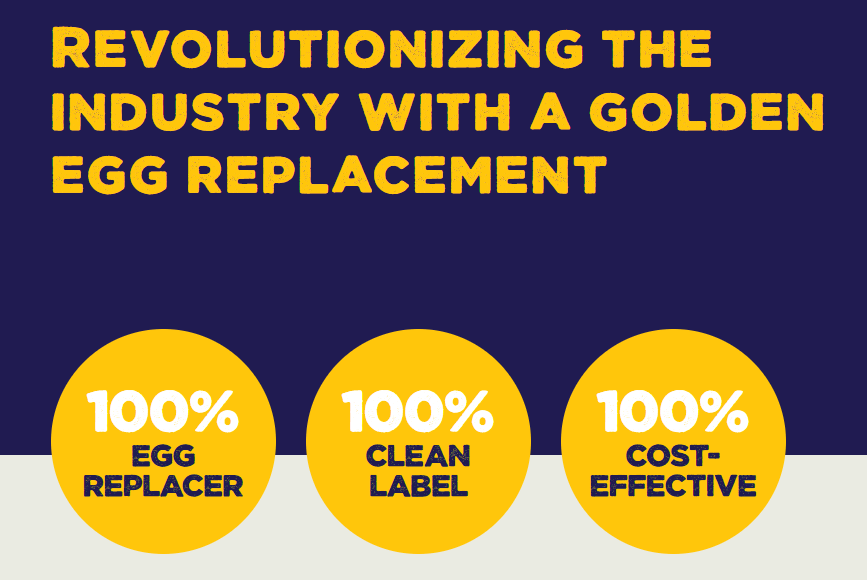 REVOLUTIONIZING THE INDUSTRY WITH A GOLDEN EGG REPLACEMENT

100% EGG REPLACER

100% CLEAN LABEL

100% COST-EFFECTIVE